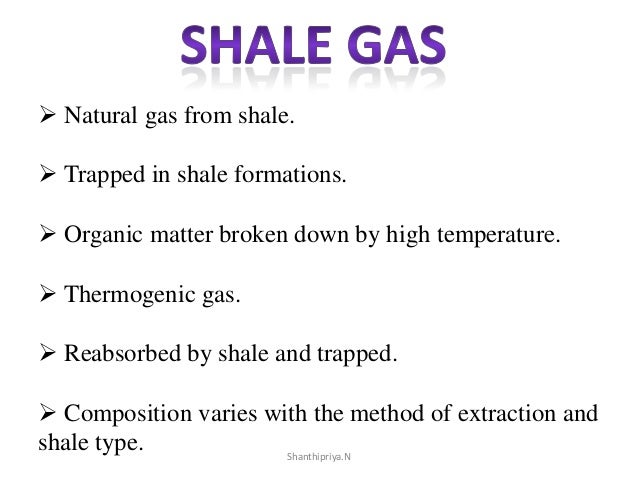 SHALE GAS

➢ Natural gas from shale.

➢ Trapped in shale formations.

➢ Organic matter broken down by high temperature.

➢ Thermogenic gas.

➢ Reabsorbed by shale and trapped.

➢ Composition varies with the method of extraction and shale type.

Shanthipriya.N